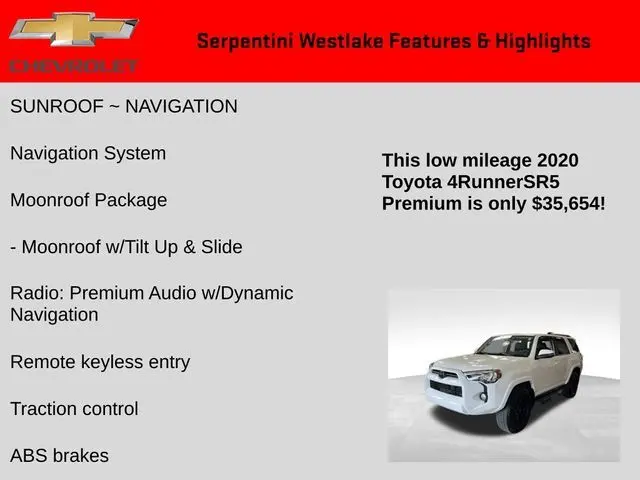 CHEVROLET

Serpentini Westlake Features & Highlights

SUNROOF ~ NAVIGATION

Navigation System

Moonroof Package

- Moonroof w/Tilt Up & Slide

Radio: Premium Audio w/Dynamic Navigation

Remote keyless entry

Traction control

ABS brakes

This low mileage 2020 Toyota 4RunnerSR5 Premium is only $35,654!